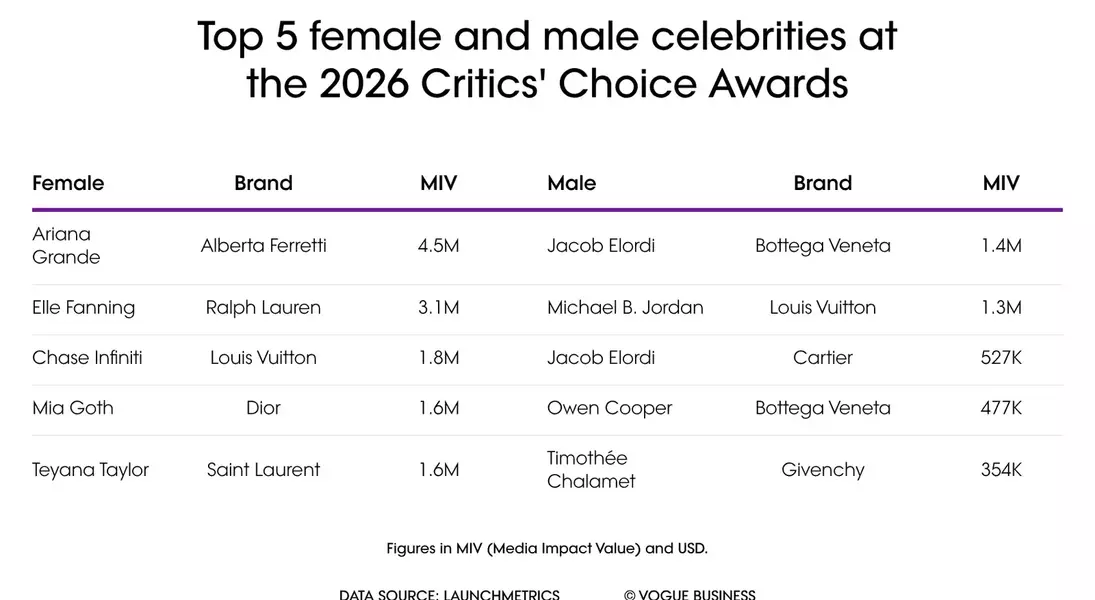 Top 5 female and male celebrities at the 2026 Critics' Choice Awards

| Female | Brand | MIV | Male | Brand | MIV |
|---|---|---|---|---|---|
| Ariana Grande | Alberta Ferretti | 4.5M | Jacob Elordi | Bottega Veneta | 1.4M |
| Elle Fanning | Ralph Lauren | 3.1M | Michael B. Jordan | Louis Vuitton | 1.3M |
| Chase Infiniti | Louis Vuitton | 1.8M | Jacob Elordi | Cartier | 527K |
| Mia Goth | Dior | 1.6M | Owen Cooper | Bottega Veneta | 477K |
| Teyana Taylor | Saint Laurent | 1.6M | Timothée Chalamet | Givenchy | 354K |

Figures in MIV (Media Impact Value) and USD.

DATA SOURCE: LAUNCHMETRICS © VOGUE BUSINESS